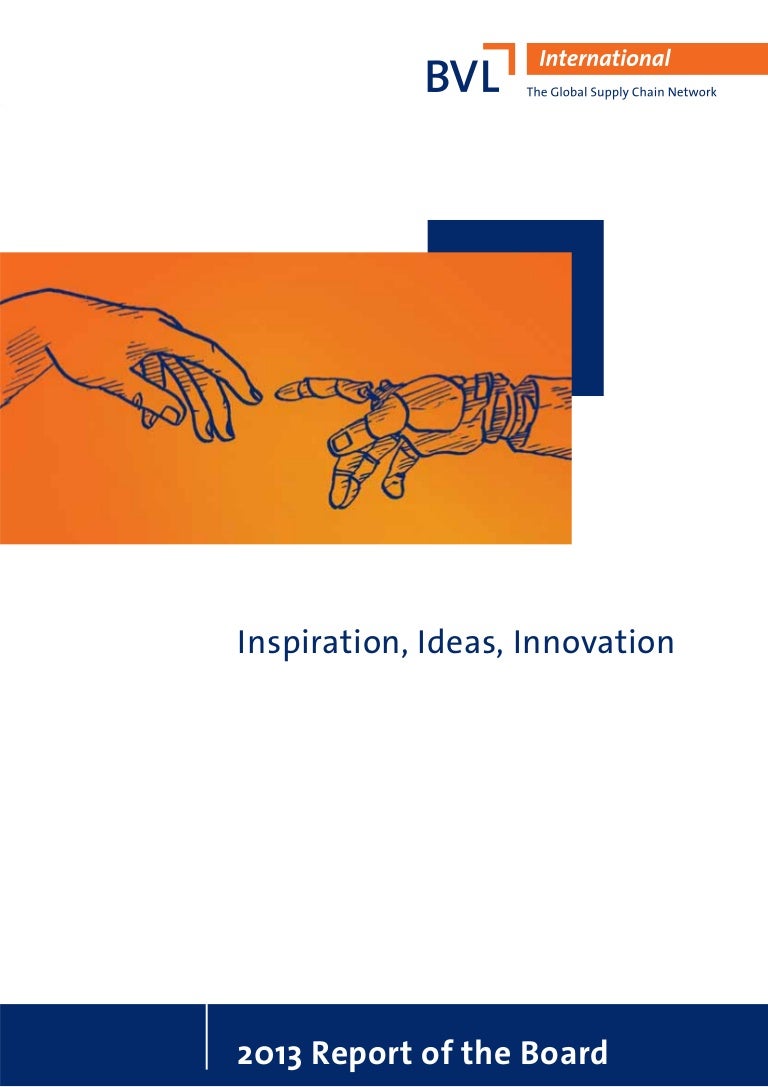 BVL International
The Global Supply Chain Network

Inspiration, Ideas, Innovation

2013 Report of the Board